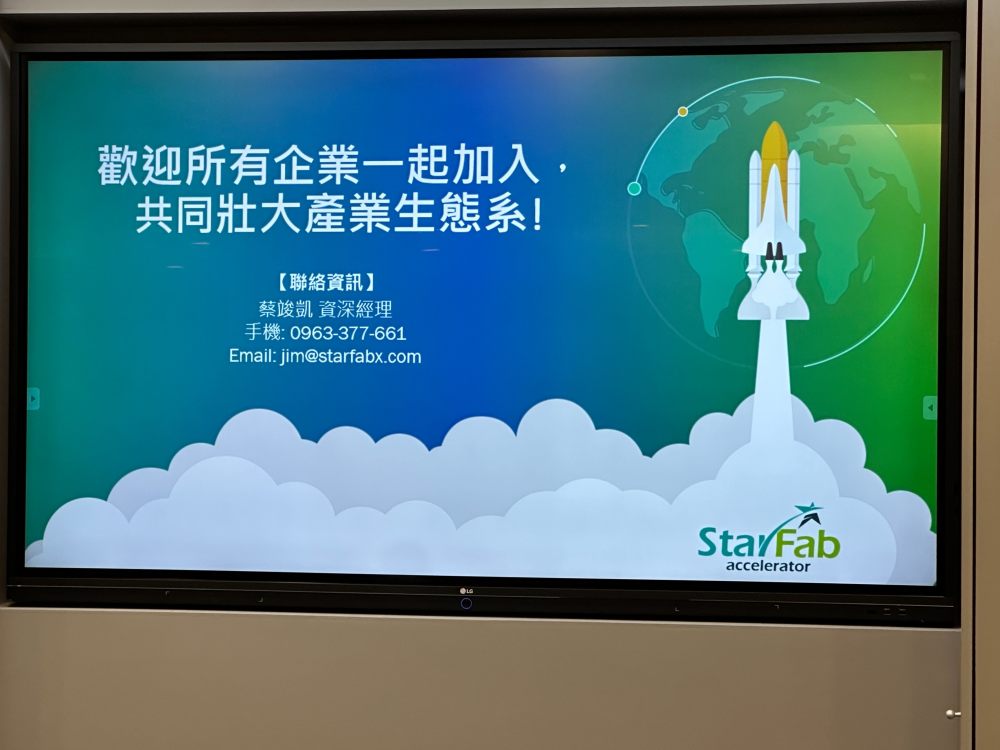 歡迎所有企業一起加入，
共同壯大產業生態系!

【聯絡資訊】
蔡竣凱 資深經理
手機: 0963-377-661
Email: jim@starfabx.com

StarFab
accelerator

LG